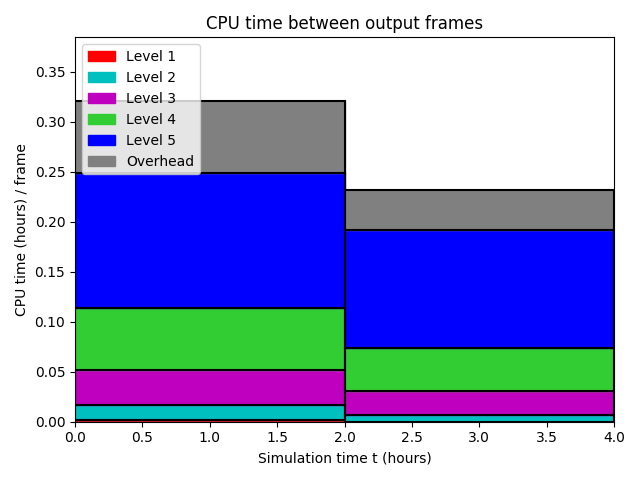 CPU time between output frames

Level 1
Level 2
Level 3
Level 4
Level 5
Overhead

CPU time (hours) / frame

0.35
0.30
0.25
0.20
0.15
0.10
0.05
0.00

0.0 0.5 1.0 1.5 2.0 2.5 3.0 3.5 4.0

Simulation time t (hours)